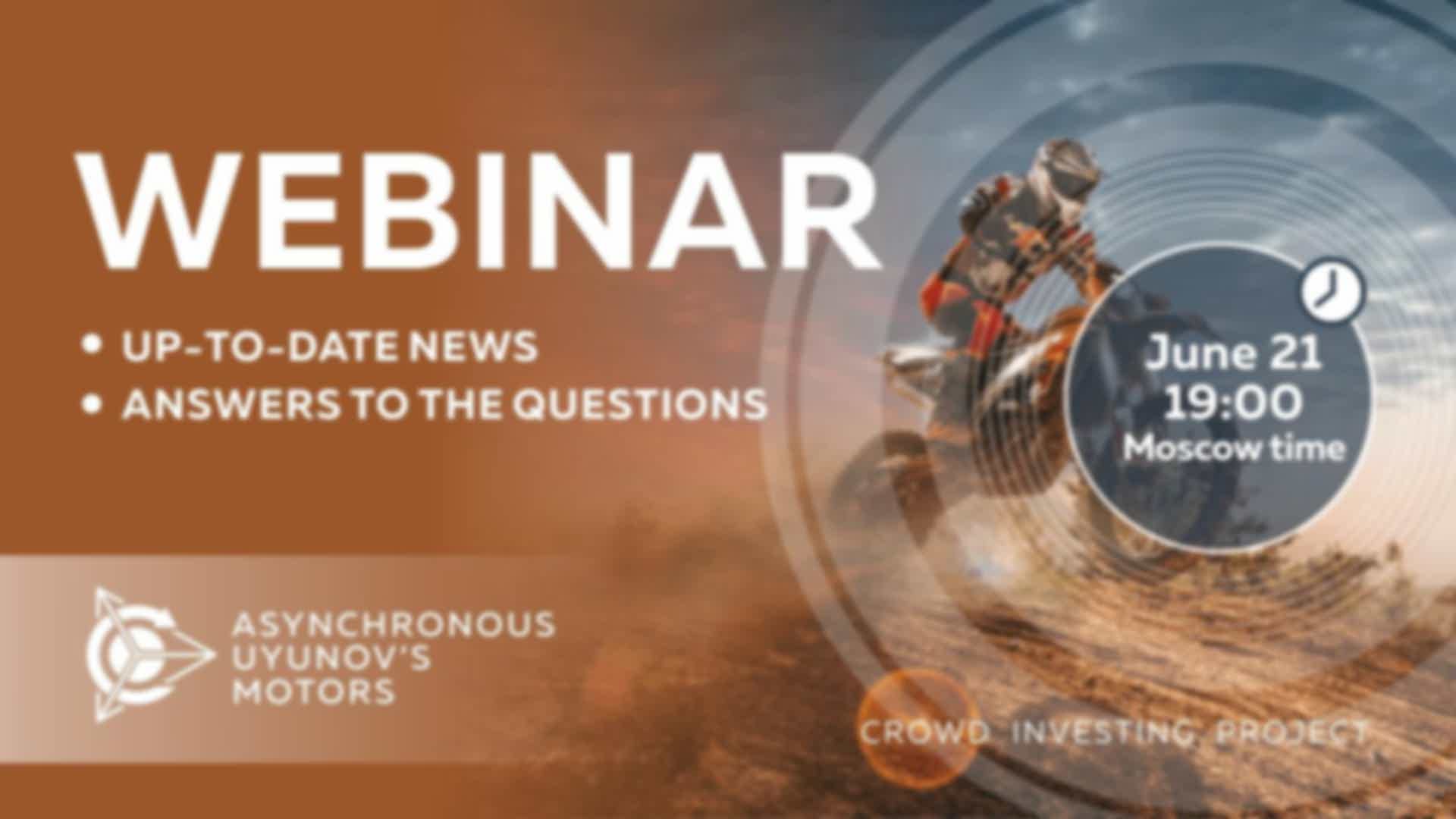 WEBINAR

• UP-TO-DATE NEWS
• ANSWERS TO THE QUESTIONS

June 21
19:00
Moscow time

ASYNCHRONOUS
UYUNOV'S
MOTORS

CROWD INVESTING PROJECT